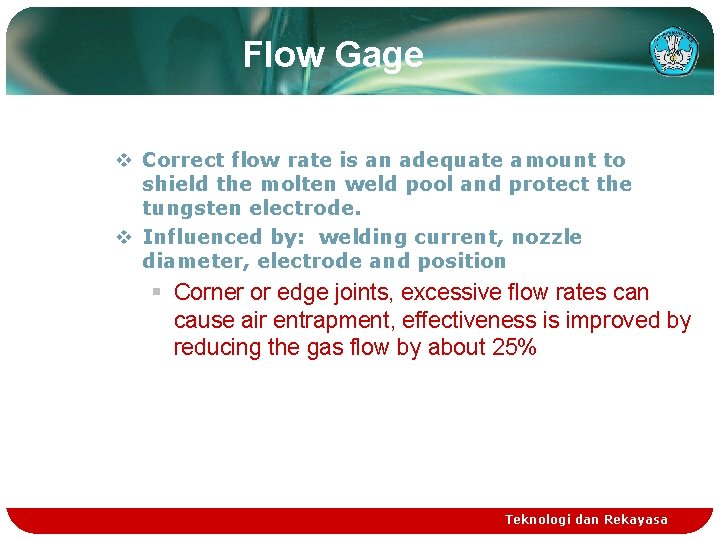 Flow Gage

❖ Correct flow rate is an adequate amount to shield the molten weld pool and protect the tungsten electrode.

❖ Influenced by: welding current, nozzle diameter, electrode and position

▪ Corner or edge joints, excessive flow rates can cause air entrapment, effectiveness is improved by reducing the gas flow by about 25%

Teknologi dan Rekayasa